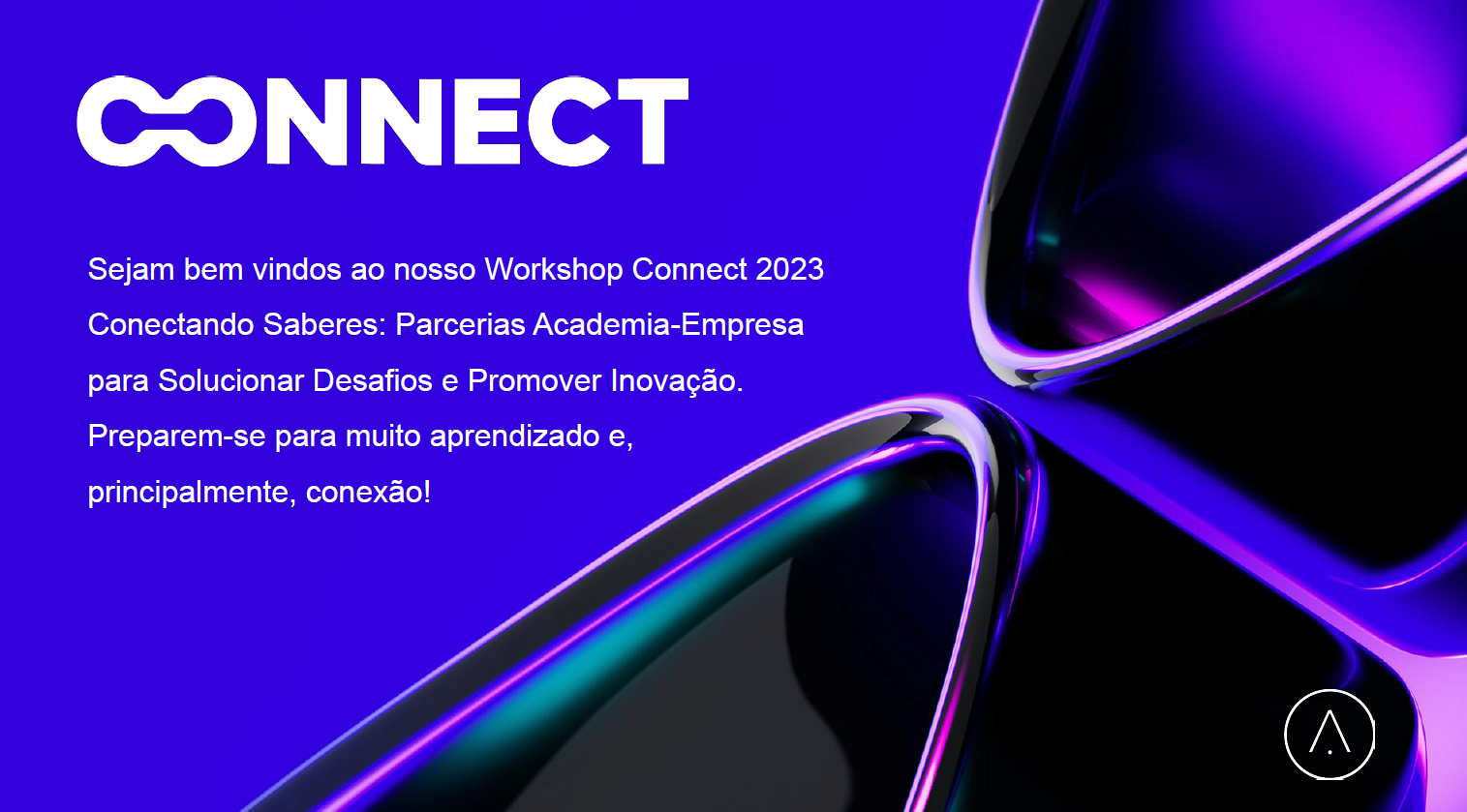 CONNECT

Sejam bem vindos ao nosso Workshop Connect 2023
Conectando Saberes: Parcerias Academia-Empresa para Solucionar Desafios e Promover Inovação.
Preparem-se para muito aprendizado e, principalmente, conexão!